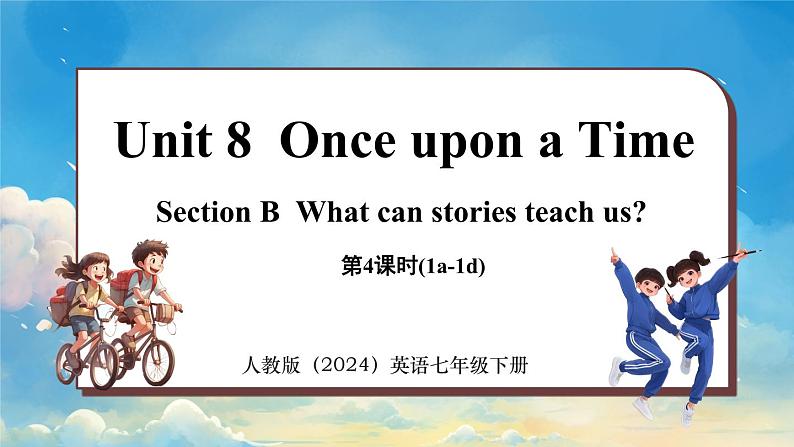 Unit 8 Once upon a Time

Section B What can stories teach us?

第4课时(1a-1d)

人教版（2024）英语七年级下册